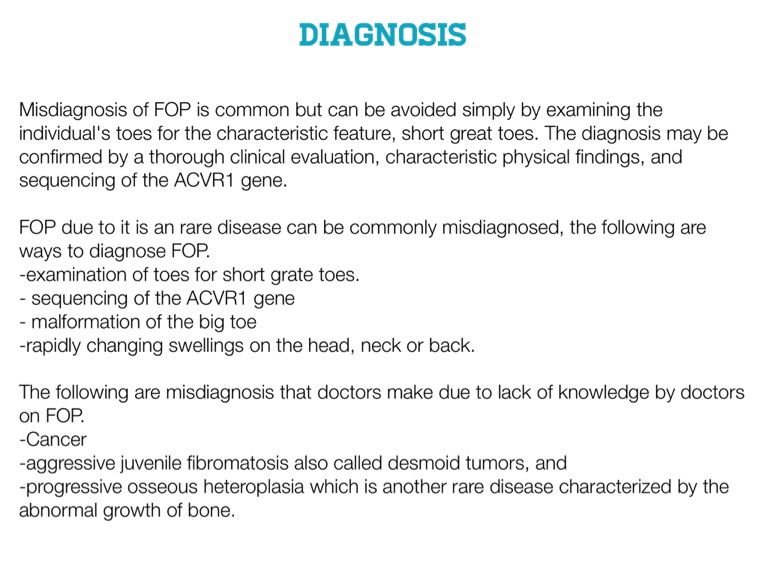 DIAGNOSIS

Misdiagnosis of FOP is common but can be avoided simply by examining the individual's toes for the characteristic feature, short great toes. The diagnosis may be confirmed by a thorough clinical evaluation, characteristic physical findings, and sequencing of the ACVR1 gene.

FOP due to it is an rare disease can be commonly misdiagnosed, the following are ways to diagnose FOP.
-examination of toes for short grate toes.
- sequencing of the ACVR1 gene
- malformation of the big toe
-rapidly changing swellings on the head, neck or back.

The following are misdiagnosis that doctors make due to lack of knowledge by doctors on FOP.
-Cancer
-aggressive juvenile fibromatosis also called desmoid tumors, and
-progressive osseous heteroplasia which is another rare disease characterized by the abnormal growth of bone.